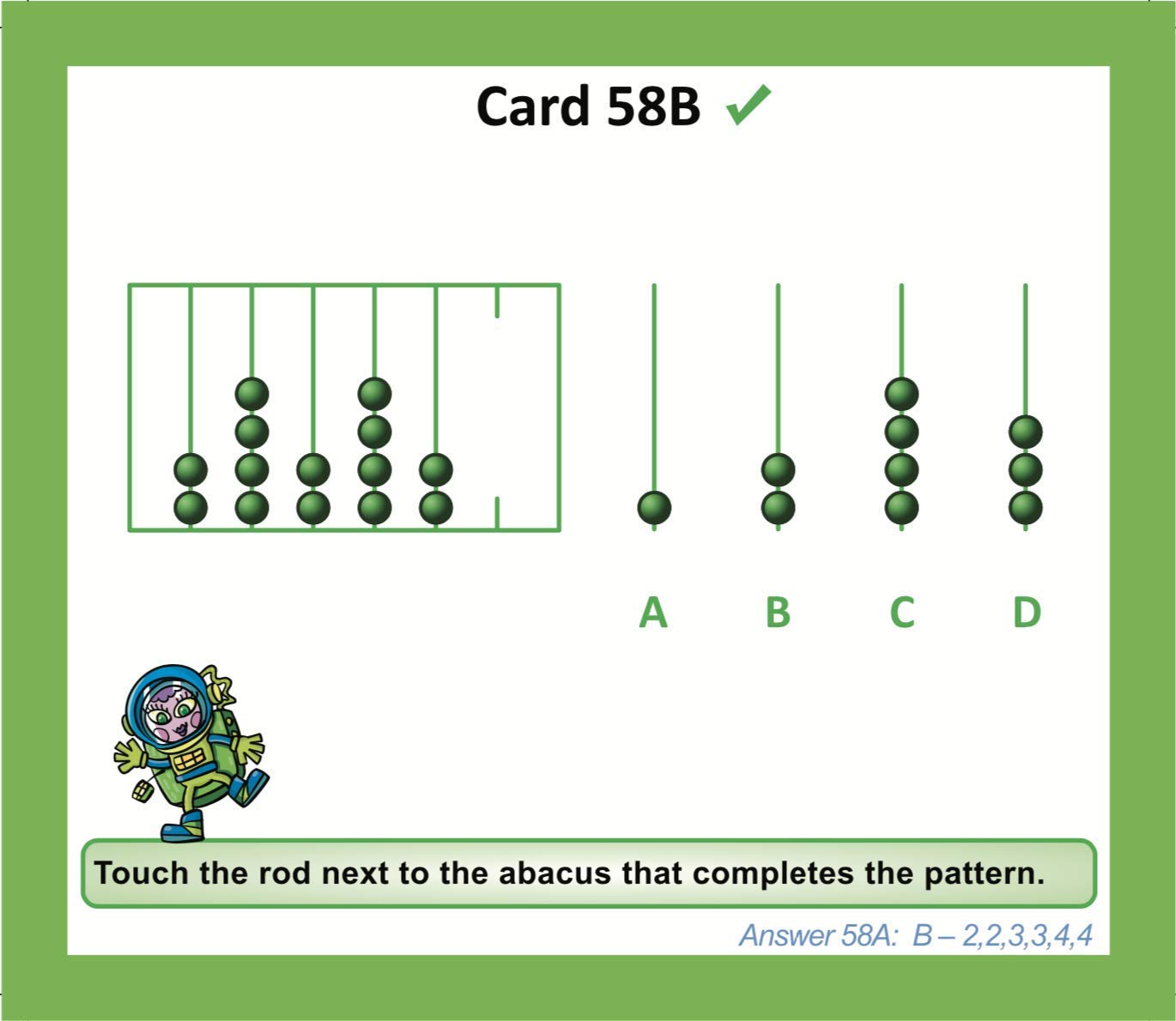 Card 58B ✓

A B C D

Touch the rod next to the abacus that completes the pattern.

Answer 58A: B – 2,2,3,3,4,4